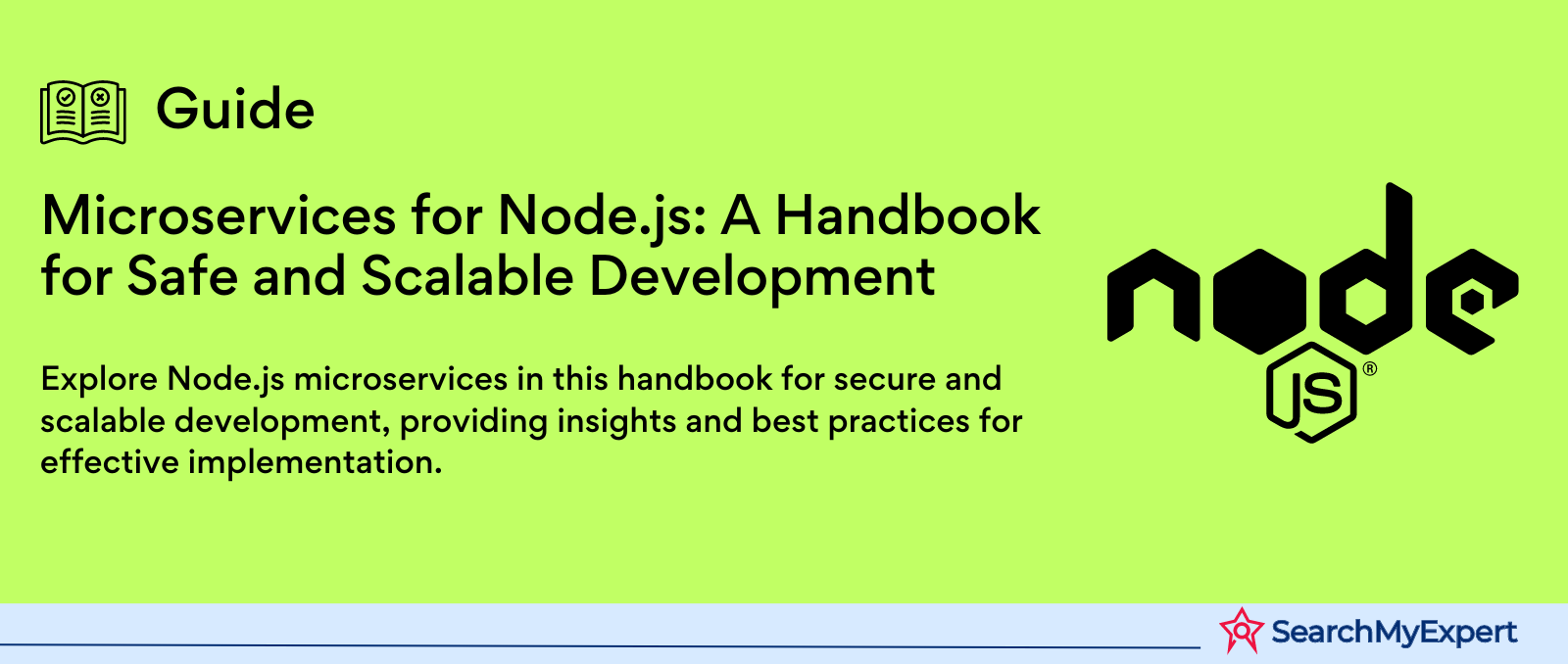 Guide

Microservices for Node.js: A Handbook for Safe and Scalable Development

Explore Node.js microservices in this handbook for secure and scalable development, providing insights and best practices for effective implementation.

node JS ®

SearchMyExpert